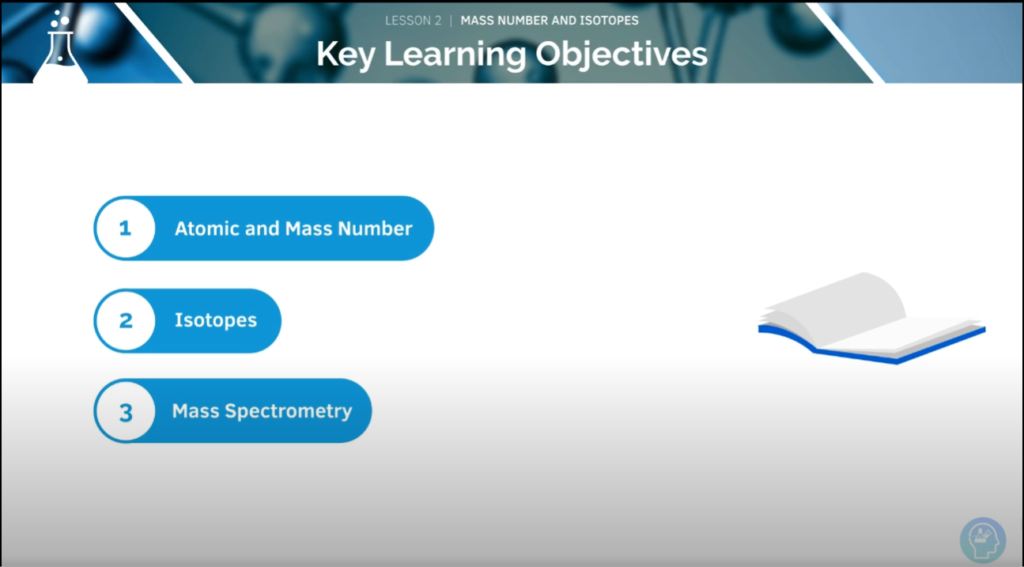 LESSON 2 | MASS NUMBER AND ISOTOPES

Key Learning Objectives

1 Atomic and Mass Number

2 Isotopes

3 Mass Spectrometry